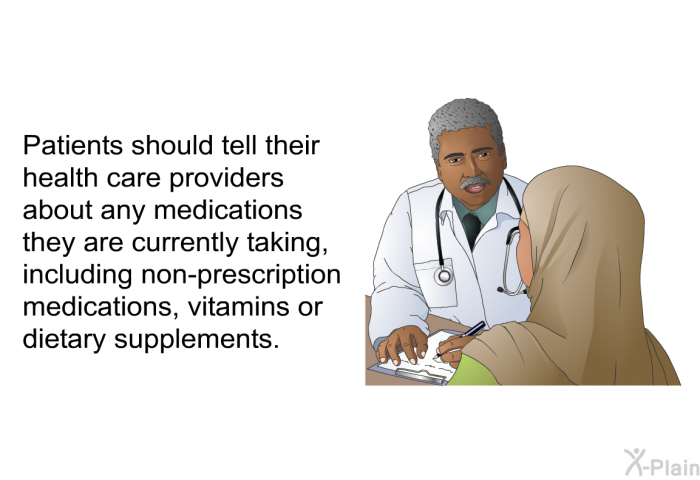 Patients should tell their health care providers about any medications they are currently taking, including non-prescription medications, vitamins or dietary supplements.

X-Plain